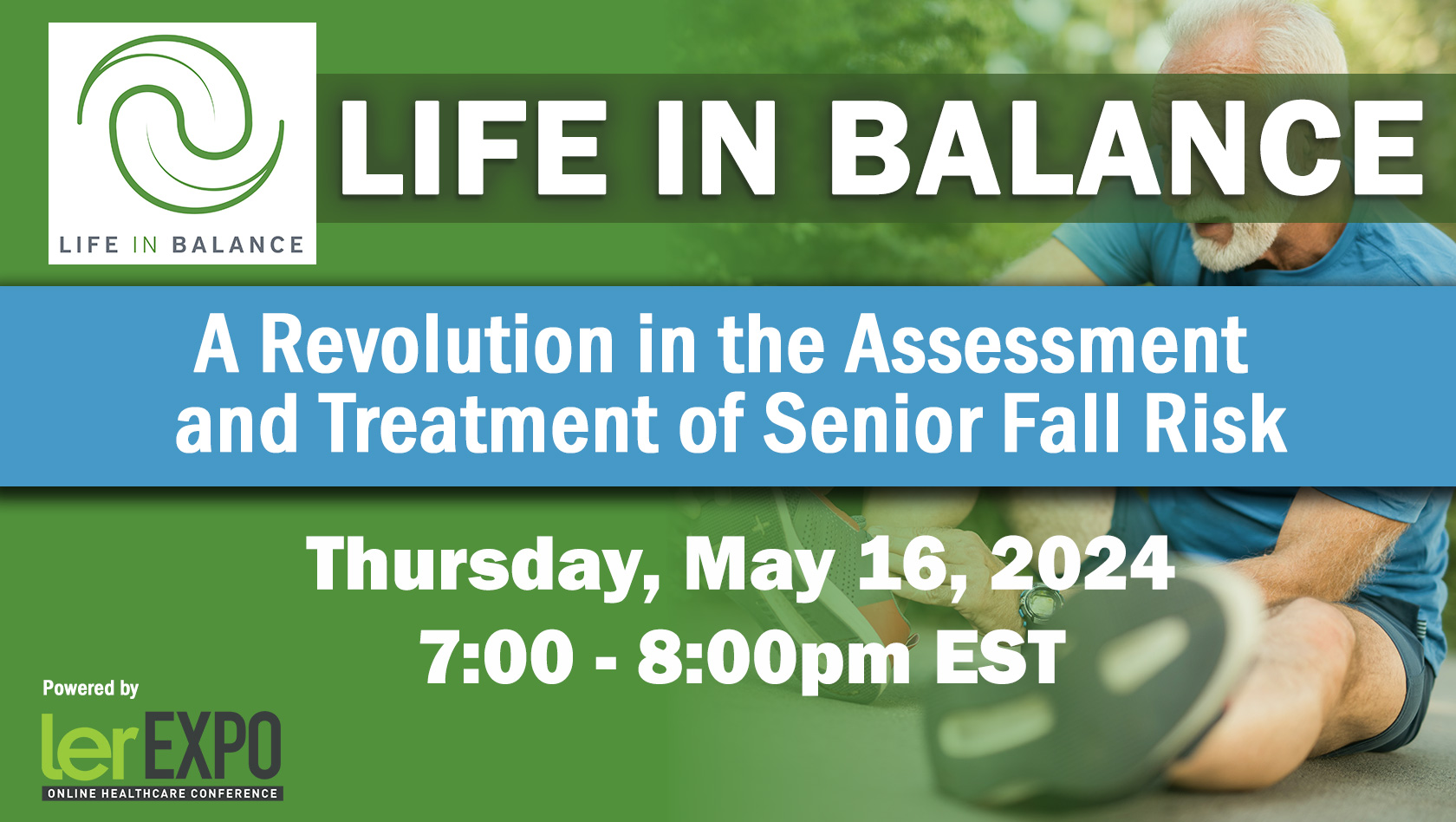 LIFE IN BALANCE

LIFE IN BALANCE

A Revolution in the Assessment and Treatment of Senior Fall Risk

Thursday, May 16, 2024
7:00 - 8:00pm EST

Powered by
lerEXPO
ONLINE HEALTHCARE CONFERENCE